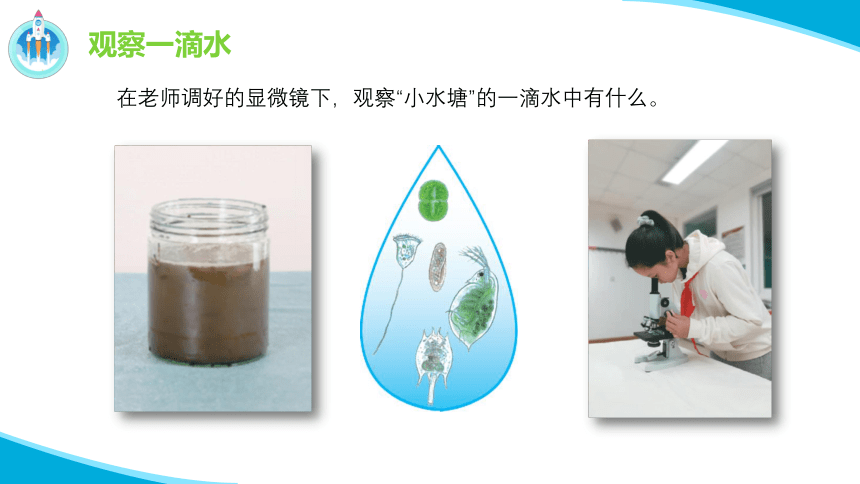 观察一滴水

在老师调好的显微镜下，观察“小水塘”的一滴水中有什么。